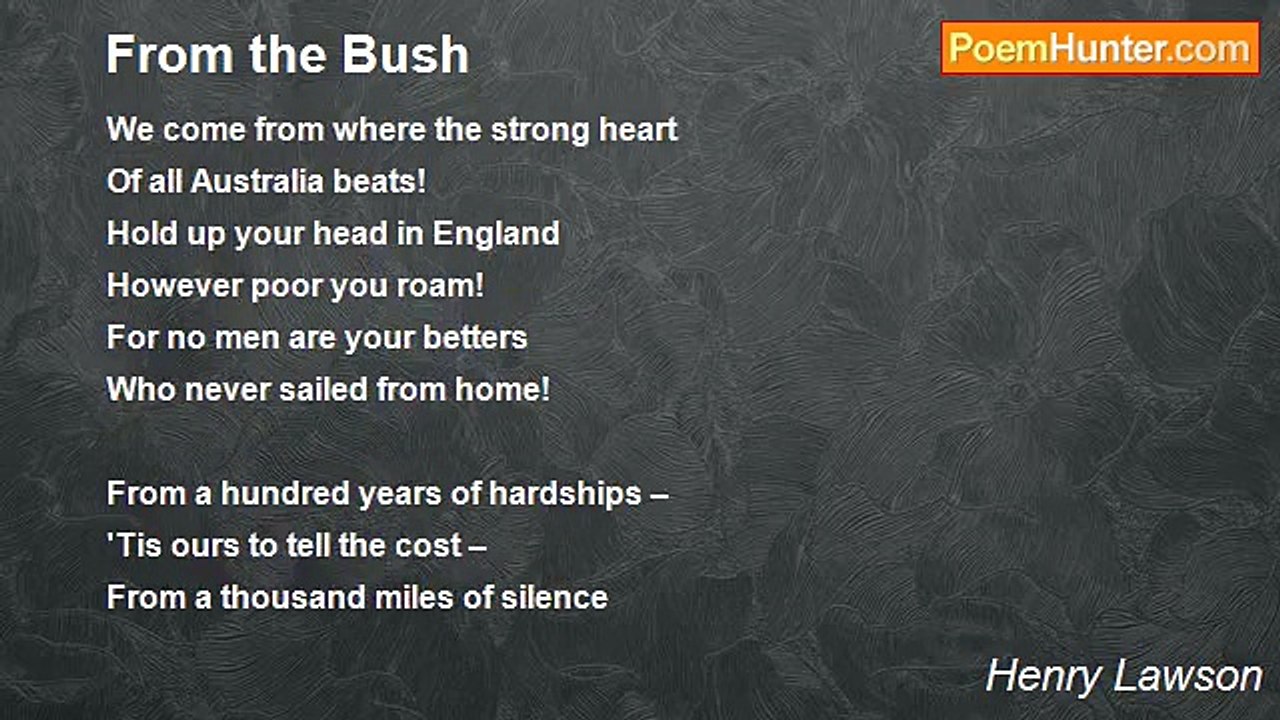 From the Bush

PoemHunter.com

We come from where the strong heart
Of all Australia beats!
Hold up your head in England
However poor you roam!
For no men are your betters
Who never sailed from home!

From a hundred years of hardships –
'Tis ours to tell the cost –
From a thousand miles of silence

Henry Lawson